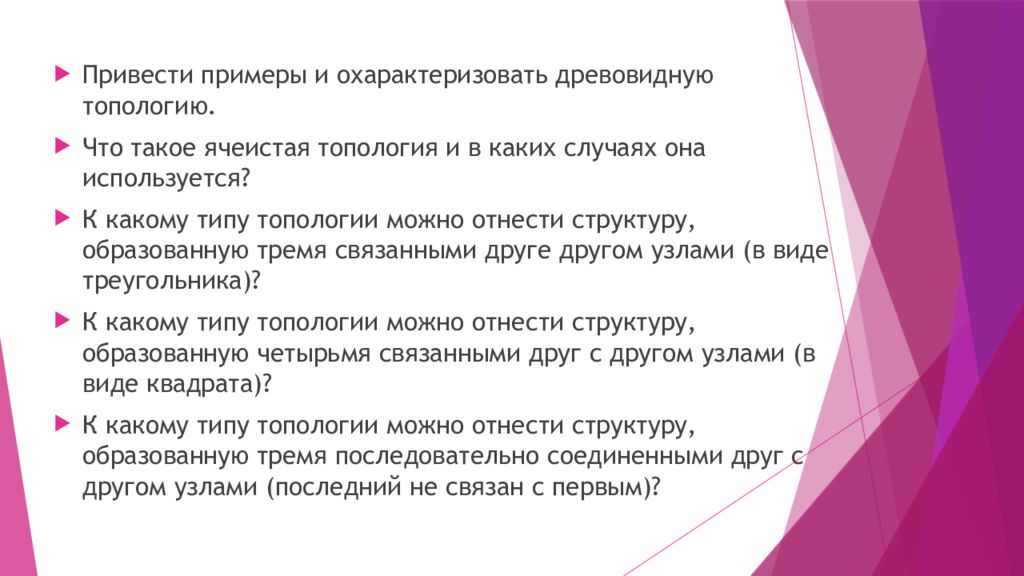 Привести примеры и охарактеризовать древовидную топологию.

Что такое ячеистая топология и в каких случаях она используется?

К какому типу топологии можно отнести структуру, образованную тремя связанными друге другом узлами (в виде треугольника)?

К какому типу топологии можно отнести структуру, образованную четырьмя связанными друг с другом узлами (в виде квадрата)?

К какому типу топологии можно отнести структуру, образованную тремя последовательно соединенными друг с другом узлами (последний не связан с первым)?